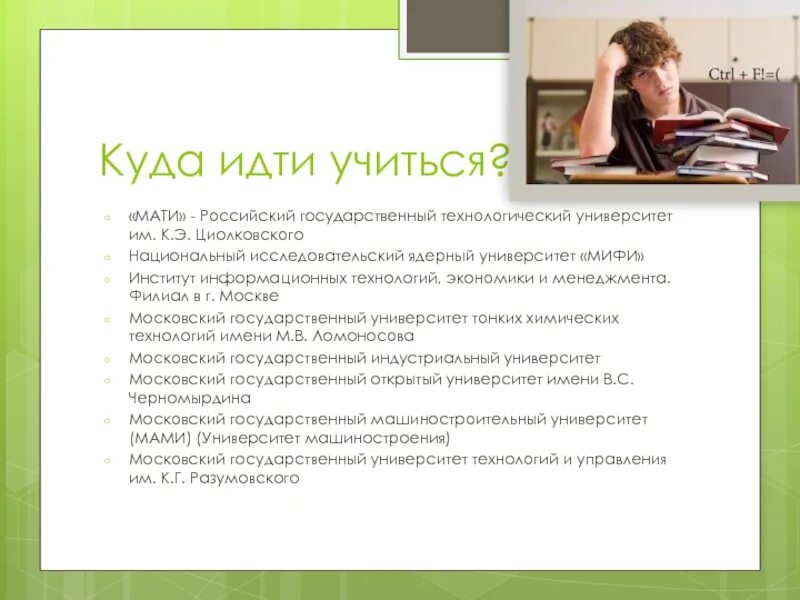 Ctrl + F!=(

Куда идти учиться?

«МАТИ» - Российский государственный технологический университет им. К.Э. Циолковского

Национальный исследовательский ядерный университет «МИФИ»

Институт информационных технологий, экономики и менеджмента. Филиал в г. Москве

Московский государственный университет тонких химических технологий имени М.В. Ломоносова

Московский государственный индустриальный университет

Московский государственный открытый университет имени В.С. Черномырдина

Московский государственный машиностроительный университет (МАМИ) (Университет машиностроения)

Московский государственный университет технологий и управления им. К.Г. Разумовского